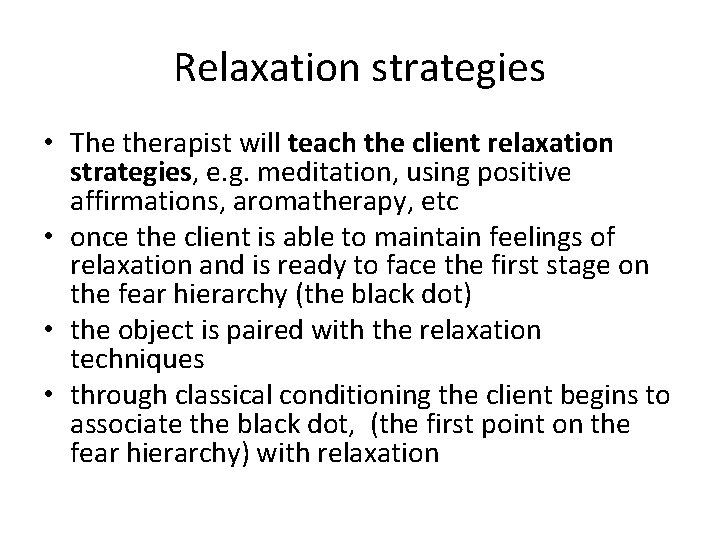 Relaxation strategies

• The therapist will teach the client relaxation strategies, e.g. meditation, using positive affirmations, aromatherapy, etc
• once the client is able to maintain feelings of relaxation and is ready to face the first stage on the fear hierarchy (the black dot)
• the object is paired with the relaxation techniques
• through classical conditioning the client begins to associate the black dot, (the first point on the fear hierarchy) with relaxation